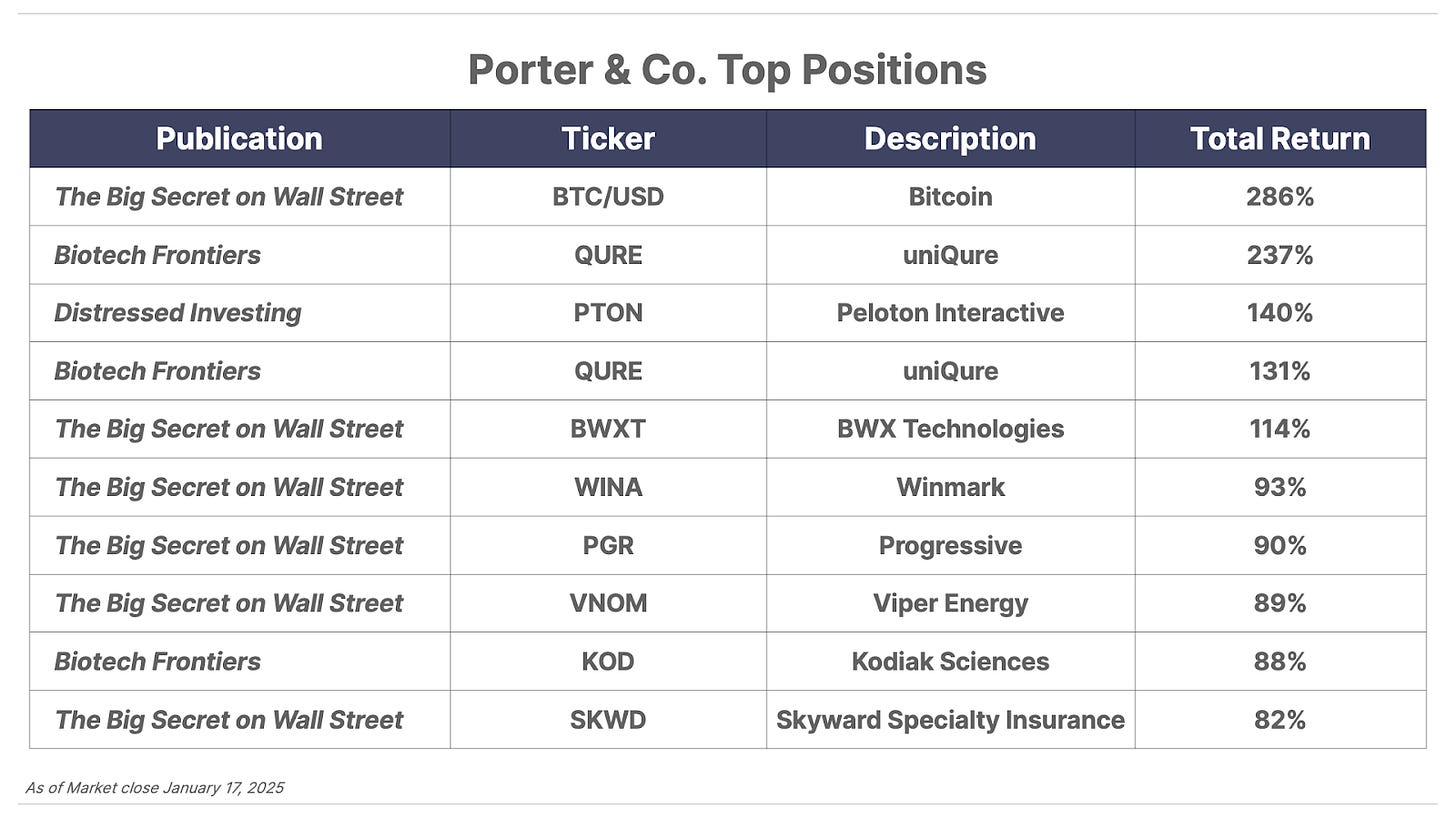 Porter & Co. Top Positions

| Publication | Ticker | Description | Total Return |
|---|---|---|---|
| The Big Secret on Wall Street | BTC/USD | Bitcoin | 286% |
| Biotech Frontiers | QURE | uniQure | 237% |
| Distressed Investing | PTON | Peloton Interactive | 140% |
| Biotech Frontiers | QURE | uniQure | 131% |
| The Big Secret on Wall Street | BWXT | BWX Technologies | 114% |
| The Big Secret on Wall Street | WINA | Winmark | 93% |
| The Big Secret on Wall Street | PGR | Progressive | 90% |
| The Big Secret on Wall Street | VNOM | Viper Energy | 89% |
| Biotech Frontiers | KOD | Kodiak Sciences | 88% |
| The Big Secret on Wall Street | SKWD | Skyward Specialty Insurance | 82% |

As of Market close January 17, 2025